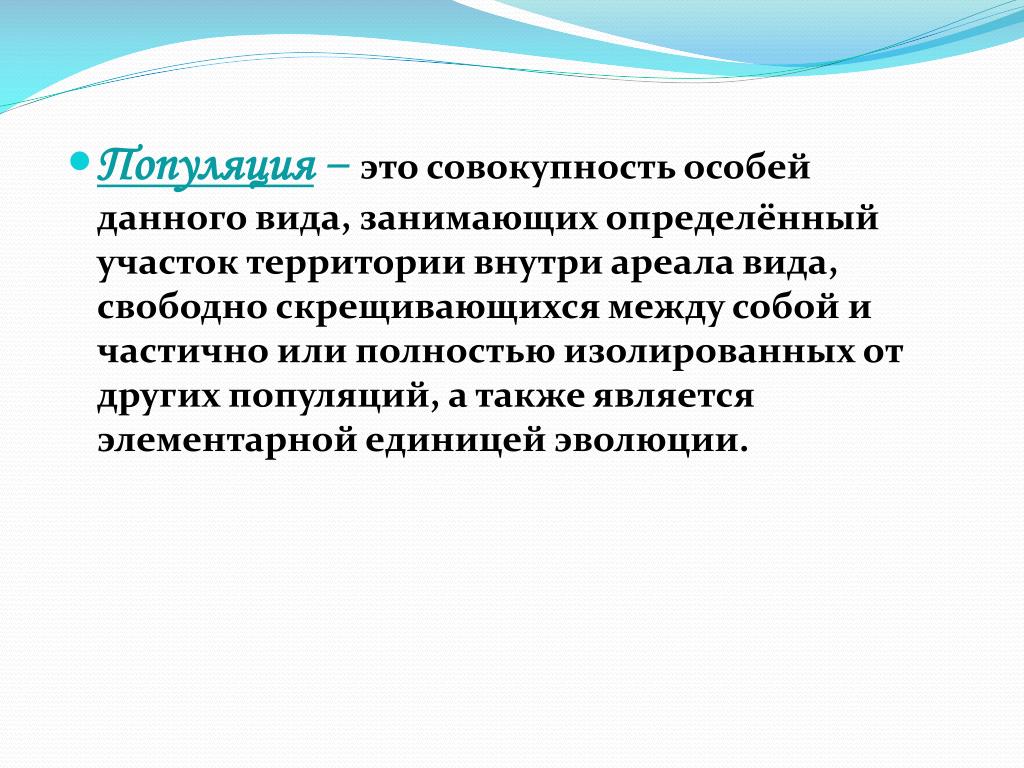 Популяция – это совокупность особей данного вида, занимающих определённый участок территории внутри ареала вида, свободно скрещивающихся между собой и частично или полностью изолированных от других популяций, а также является элементарной единицей эволюции.